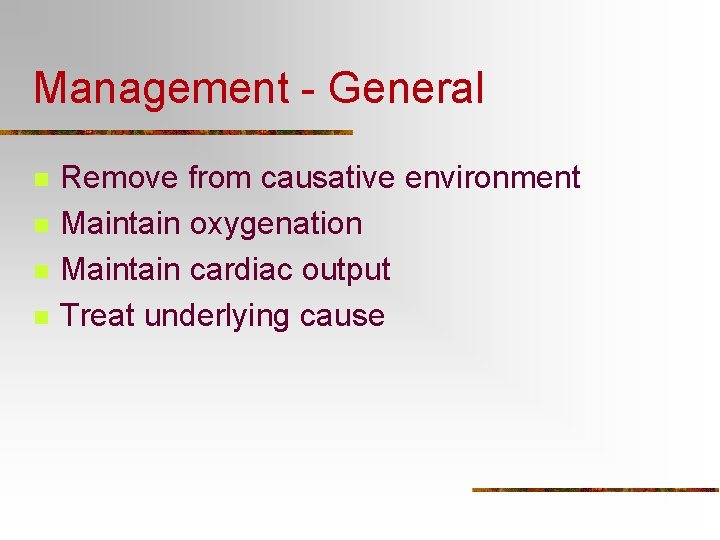 Management - General

- Remove from causative environment
- Maintain oxygenation
- Maintain cardiac output
- Treat underlying cause